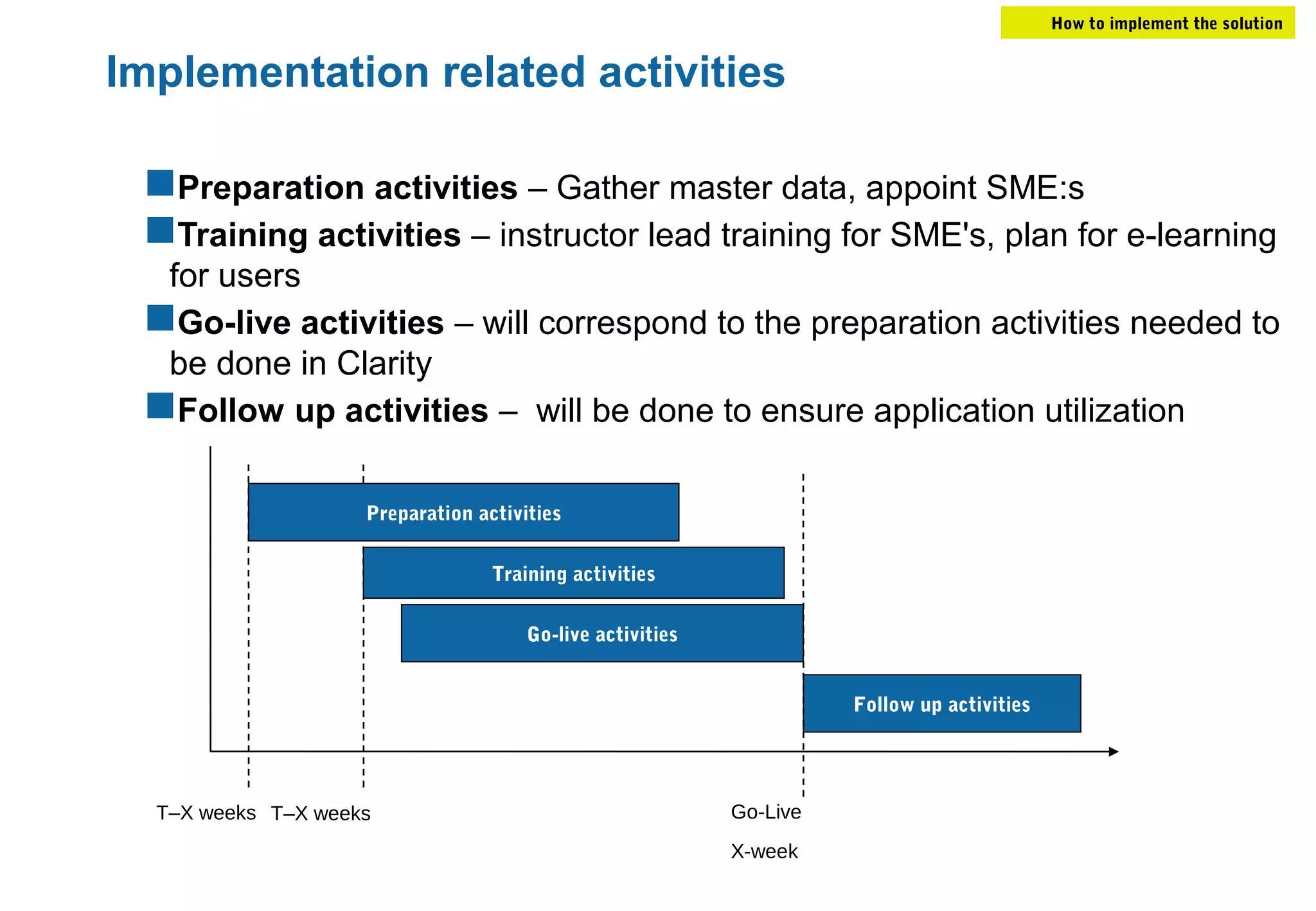 How to implement the solution

Implementation related activities

Preparation activities – Gather master data, appoint SME:s

Training activities – instructor lead training for SME's, plan for e-learning for users

Go-live activities – will correspond to the preparation activities needed to be done in Clarity

Follow up activities – will be done to ensure application utilization

Preparation activities

Training activities

Go-live activities

Follow up activities

T–X weeks T–X weeks

Go-Live

X-week